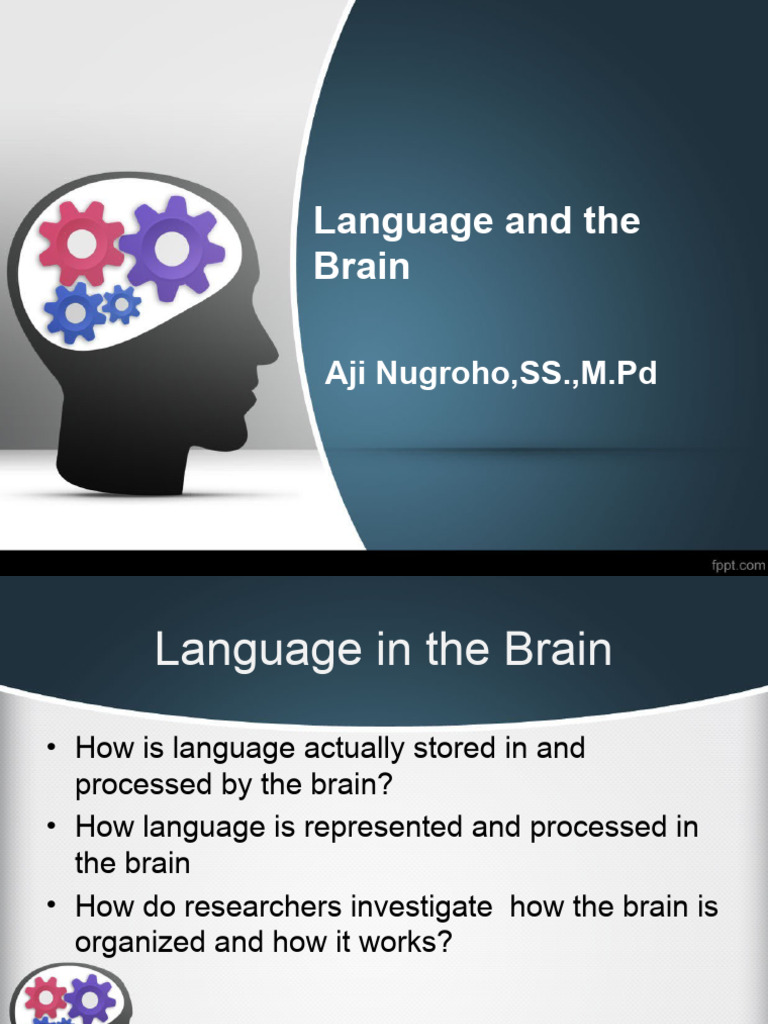 Language and the Brain

Aji Nugroho,SS.,M.Pd

fppt.com

Language in the Brain

• How is language actually stored in and processed by the brain?
• How language is represented and processed in the brain
• How do researchers investigate how the brain is organized and how it works?